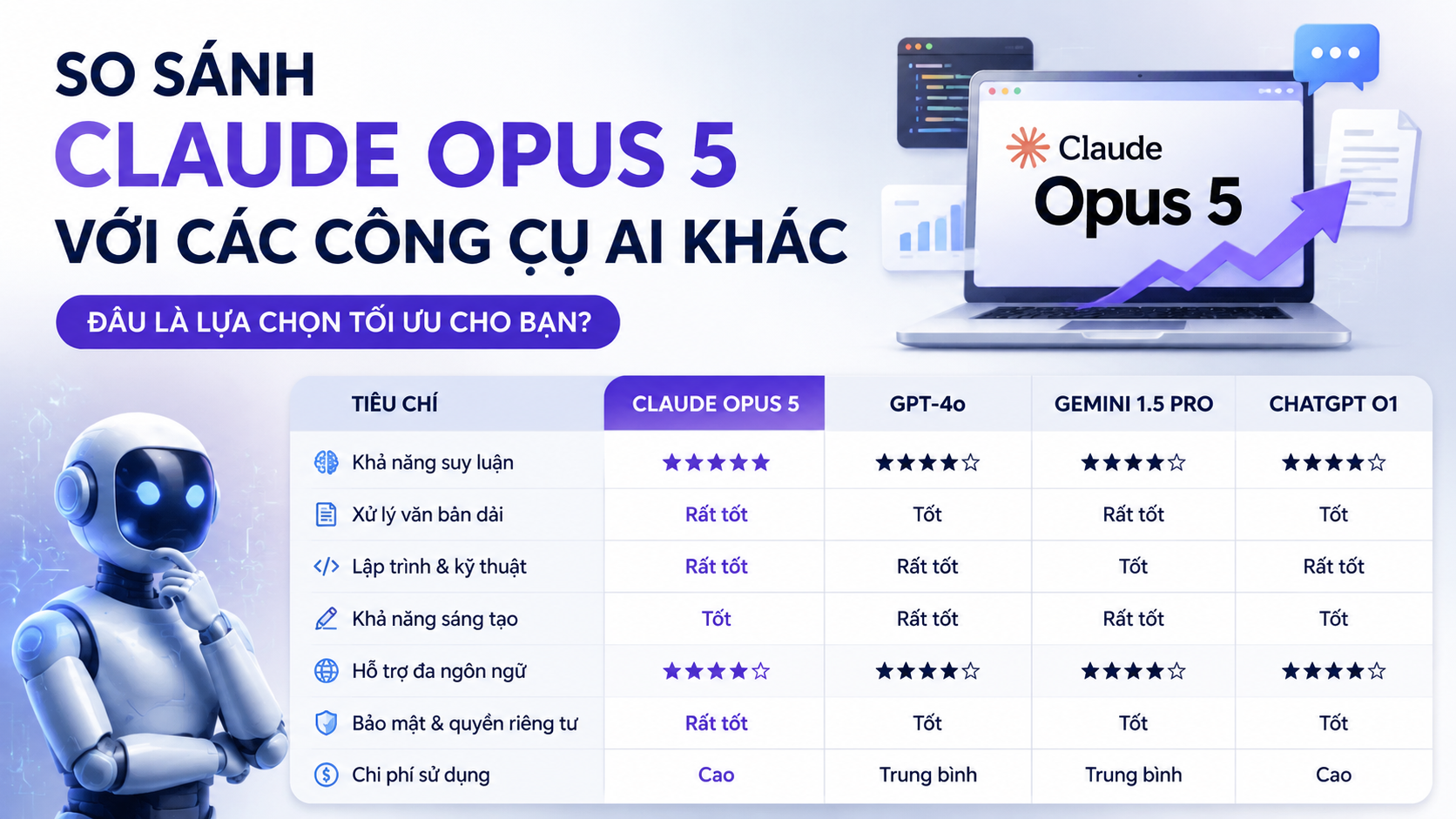 SO SÁNH
CLAUDE OPUS 5
VỚI CÁC CÔNG CỤ AI KHÁC

ĐÂU LÀ LỰA CHỌN TỐI ƯU CHO BẠN?

Claude
Opus 5

| TIÊU CHÍ | CLAUDE OPUS 5 | GPT-4o | GEMINI 1.5 PRO | CHATGPT O1 |
|---|---|---|---|---|
| Khả năng suy luận | ★★★★★ | ★★★★☆ | ★★★★☆ | ★★★★☆ |
| Xử lý văn bản dài | Rất tốt | Tốt | Rất tốt | Tốt |
| Lập trình & kỹ thuật | Rất tốt | Rất tốt | Tốt | Rất tốt |
| Khả năng sáng tạo | Tốt | Rất tốt | Rất tốt | Tốt |
| Hỗ trợ đa ngôn ngữ | ★★★★☆ | ★★★★☆ | ★★★★☆ | ★★★★☆ |
| Bảo mật & quyền riêng tư | Rất tốt | Tốt | Tốt | Tốt |
| Chi phí sử dụng | Cao | Trung bình | Trung bình | Cao |